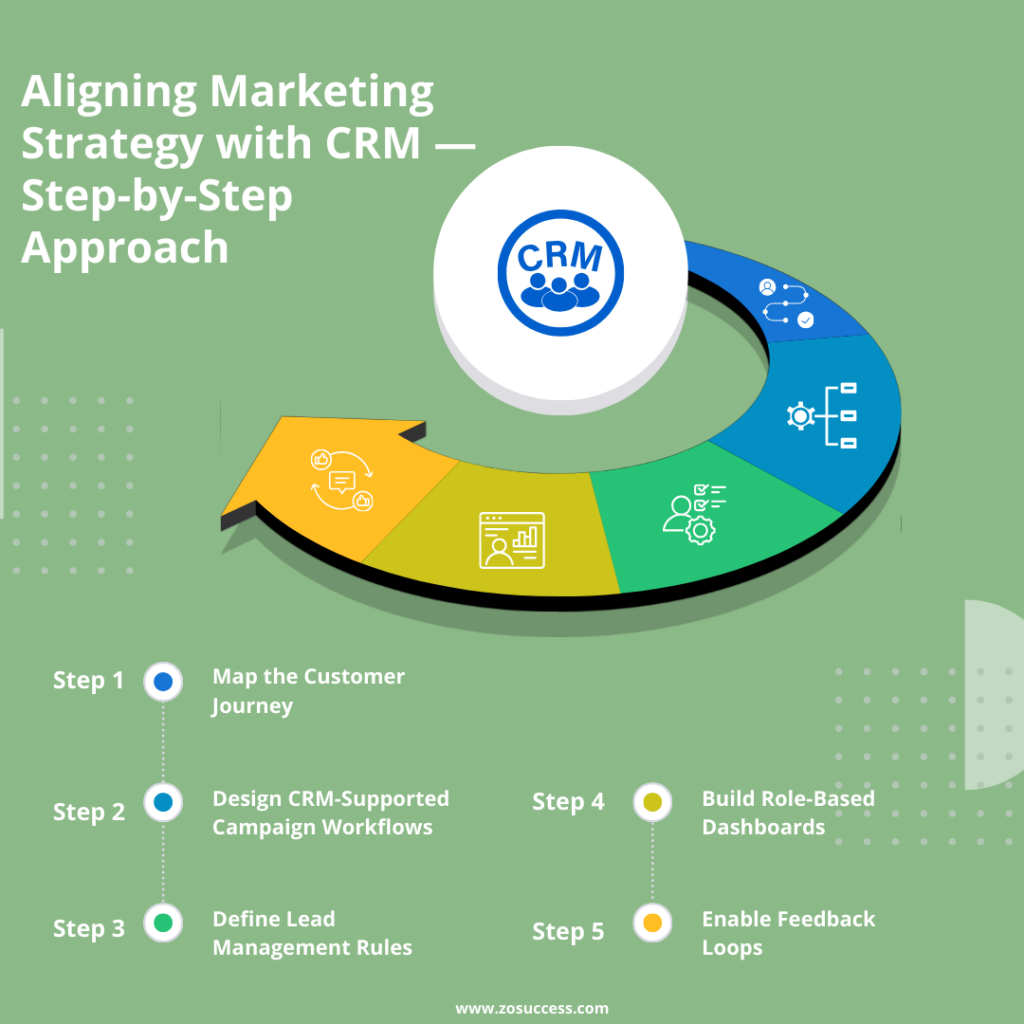 Aligning Marketing Strategy with CRM — Step-by-Step Approach

CRM

Step 1 Map the Customer Journey

Step 2 Design CRM-Supported Campaign Workflows

Step 3 Define Lead Management Rules

Step 4 Build Role-Based Dashboards

Step 5 Enable Feedback Loops

www.zosuccess.com